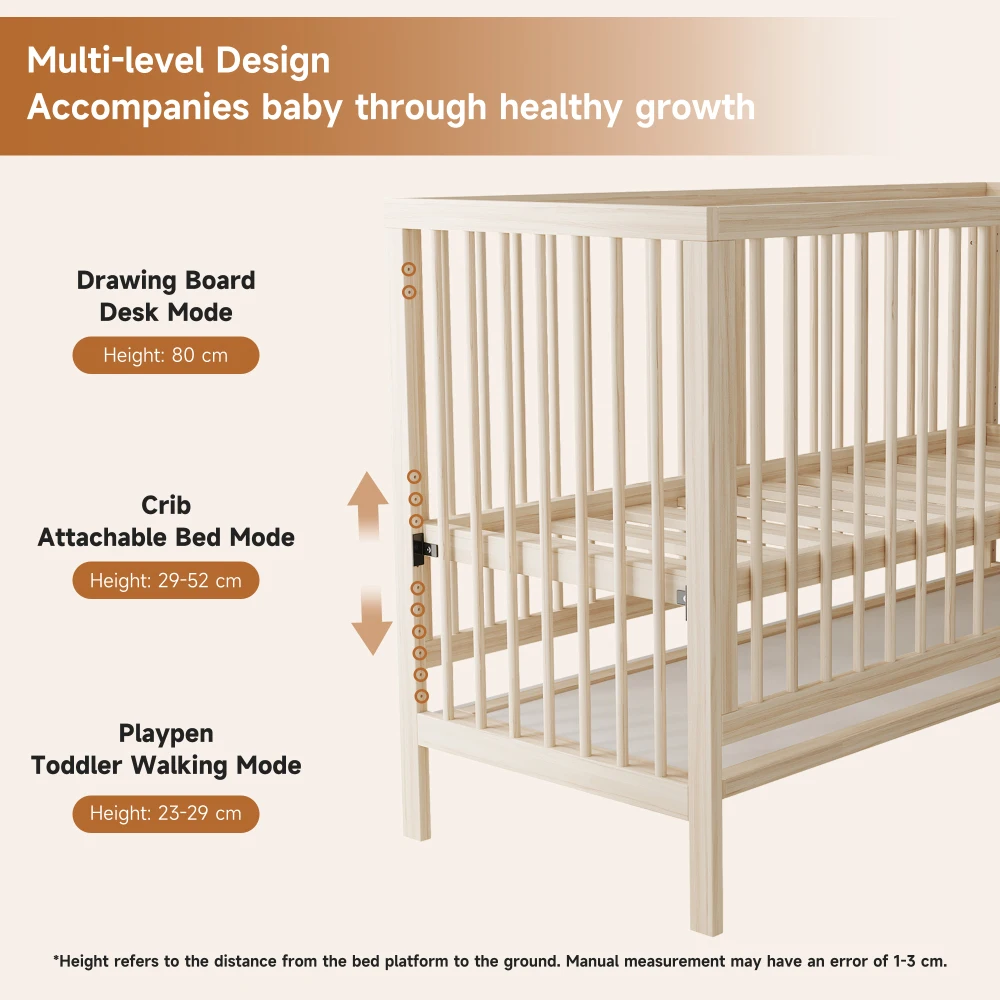 Multi-level Design
Accompanies baby through healthy growth

Drawing Board
Desk Mode

Height: 80 cm

Crib
Attachable Bed Mode

Height: 29-52 cm

Playpen
Toddler Walking Mode

Height: 23-29 cm

*Height refers to the distance from the bed platform to the ground. Manual measurement may have an error of 1-3 cm.